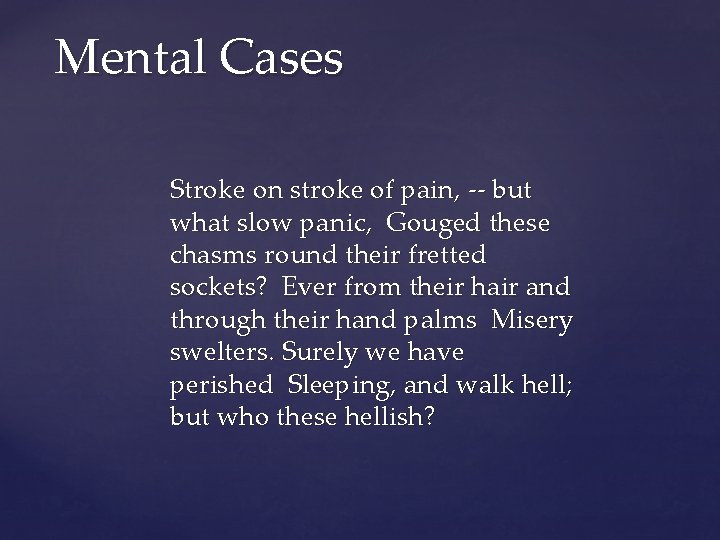 Mental Cases

Stroke on stroke of pain, -- but what slow panic, Gouged these chasms round their fretted sockets? Ever from their hair and through their hand palms Misery swelters. Surely we have perished Sleeping, and walk hell; but who these hellish?